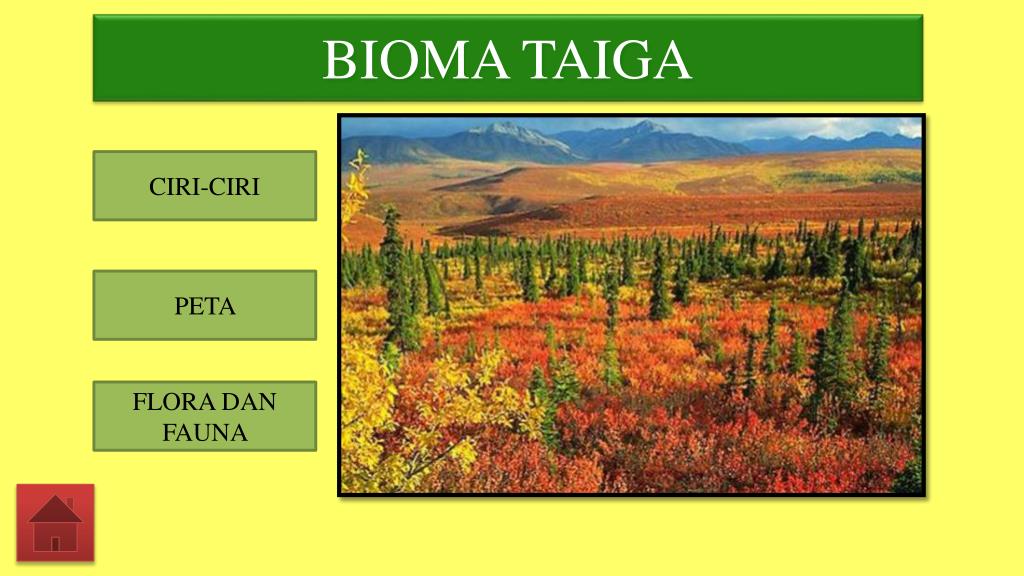 BIOMA TAIGA

CIRI-CIRI

PETA

FLORA DAN FAUNA